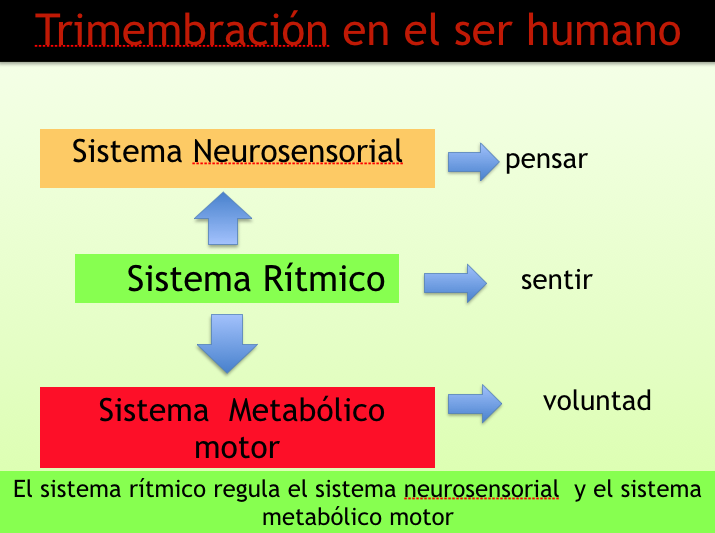 Trimembración en el ser humano

Sistema Neurosensorial

pensar

Sistema Rítmico

sentir

Sistema Metabólico motor

voluntad

El sistema rítmico regula el sistema neurosensorial y el sistema metabólico motor